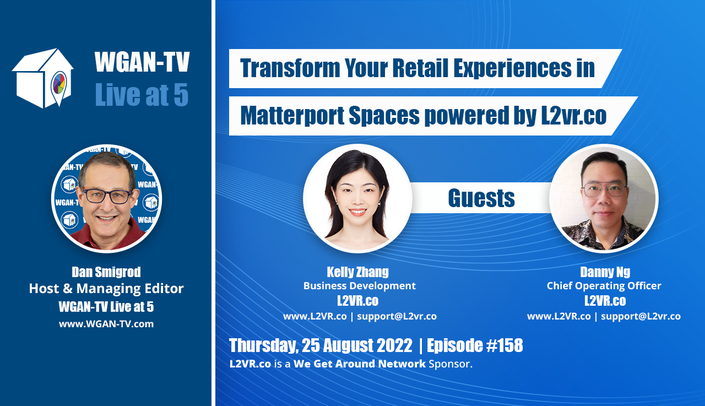 WGAN-TV
Live at 5

Dan Smigrod
Host & Managing Editor
WGAN-TV Live at 5
www.WGAN-TV.com

Transform Your Retail Experiences in
Matterport Spaces powered by L2vr.co

Guests

Kelly Zhang
Business Development
L2VR.co
www.L2VR.co | support@L2vr.co

Danny Ng
Chief Operating Officer
L2VR.co
www.L2VR.co | support@L2vr.co

Thursday, 25 August 2022 | Episode #158
L2VR.co is a We Get Around Network Sponsor.